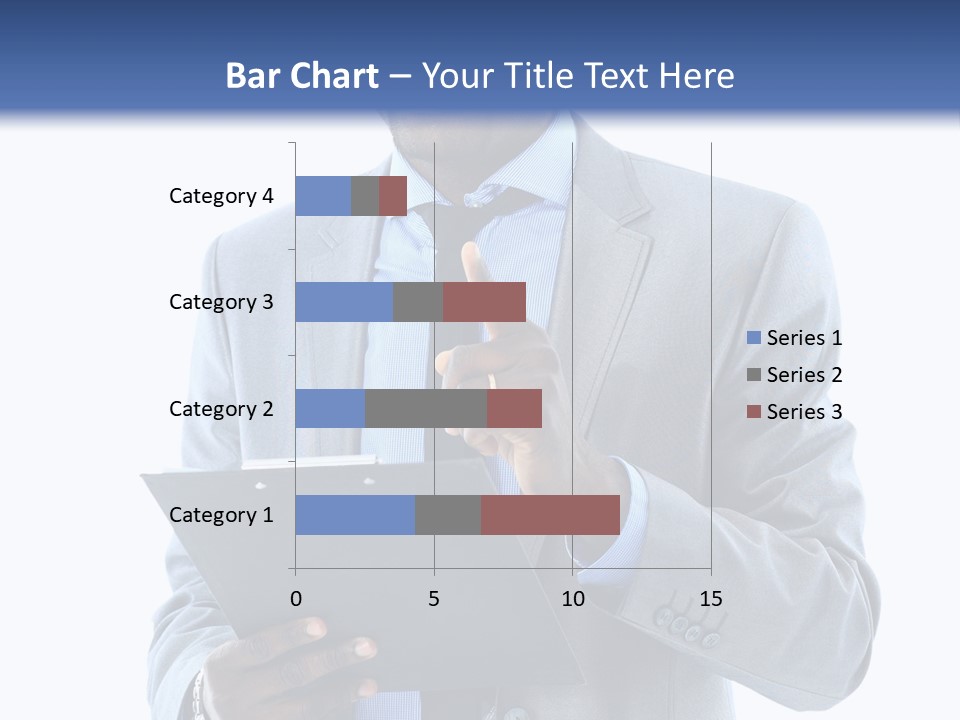 Bar Chart – Your Title Text Here

Category 4
Category 3
Category 2
Category 1

0
5
10
15

Series 1
Series 2
Series 3